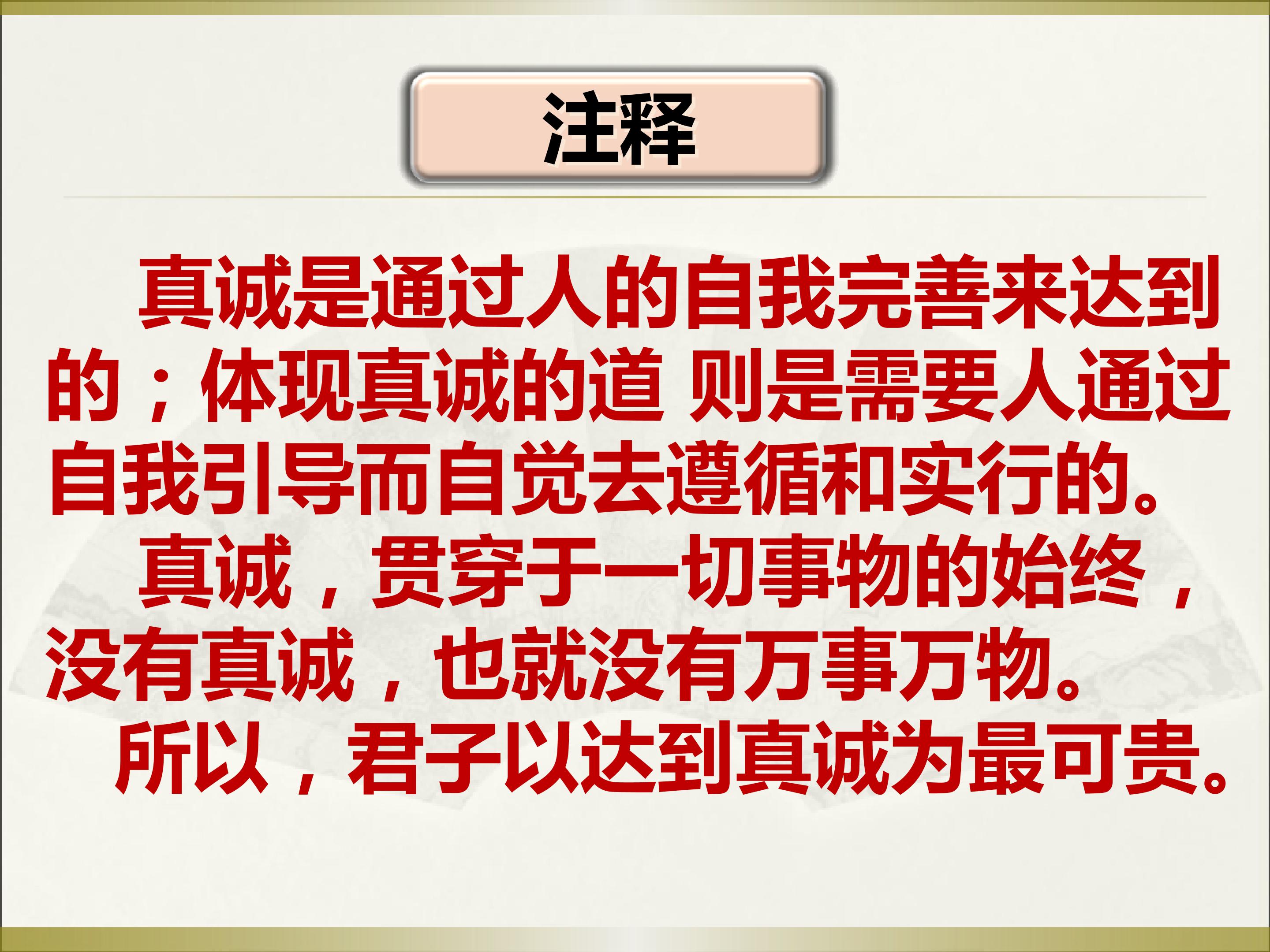 注释

真诚是通过人的自我完善来达到的；体现真诚的道 则是需要人通过自我引导而自觉去遵循和实行的。

真诚，贯穿于一切事物的始终，没有真诚，也就没有万事万物。

所以，君子以达到真诚为最可贵。